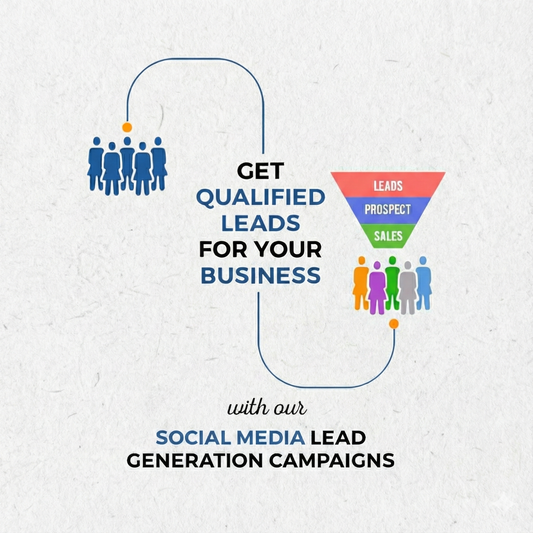 GET
QUALIFIED
LEADS
FOR YOUR
BUSINESS

LEADS
PROSPECT
SALES

with our

SOCIAL MEDIA LEAD
GENERATION CAMPAIGNS